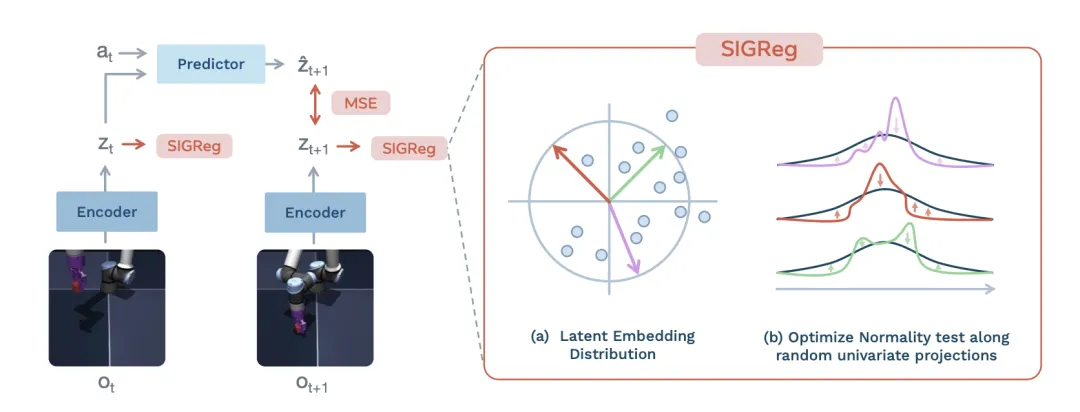 $a_t$

Predictor

$\hat{z}_{t+1}$

MSE

$z_t$

SIGReg

$z_{t+1}$

SIGReg

Encoder

Encoder

$o_t$

$o_{t+1}$

SIGReg

(a) Latent Embedding Distribution

(b) Optimize Normality test along random univariate projections